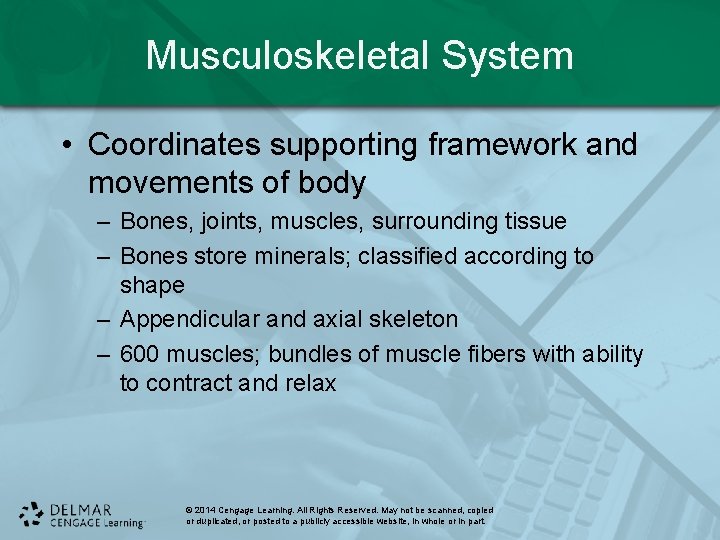 Musculoskeletal System

• Coordinates supporting framework and movements of body

– Bones, joints, muscles, surrounding tissue

– Bones store minerals; classified according to shape

– Appendicular and axial skeleton

– 600 muscles; bundles of muscle fibers with ability to contract and relax

DELMAR CENGAGE Learning

© 2014 Cengage Learning. All Rights Reserved. May not be scanned, copied or duplicated, or posted to a publicly accessible website, in whole or in part.